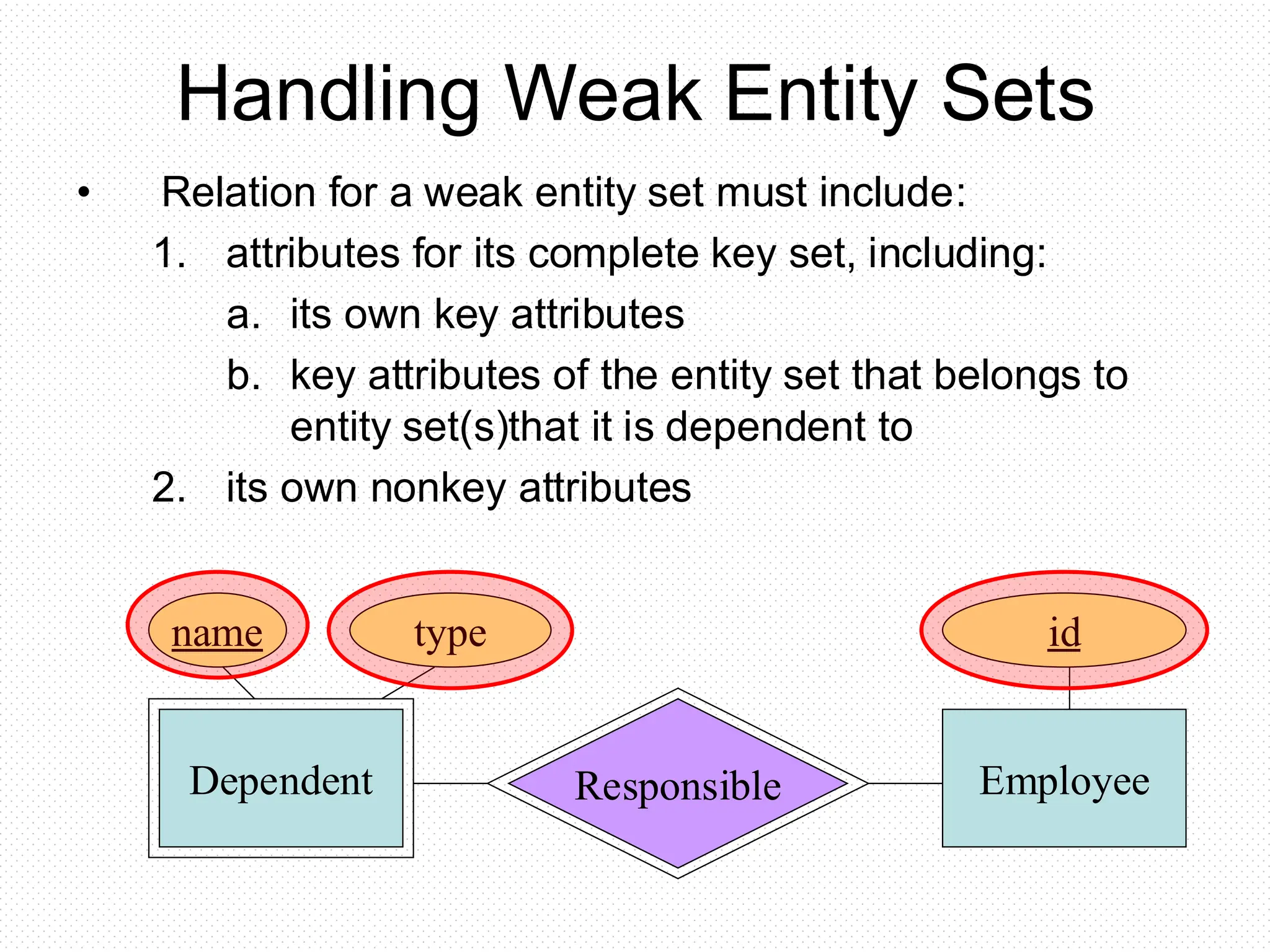 Handling Weak Entity Sets

• Relation for a weak entity set must include:

1. attributes for its complete key set, including:

a. its own key attributes

b. key attributes of the entity set that belongs to entity set(s)that it is dependent to

2. its own nonkey attributes

name

type

id

Dependent

Responsible

Employee